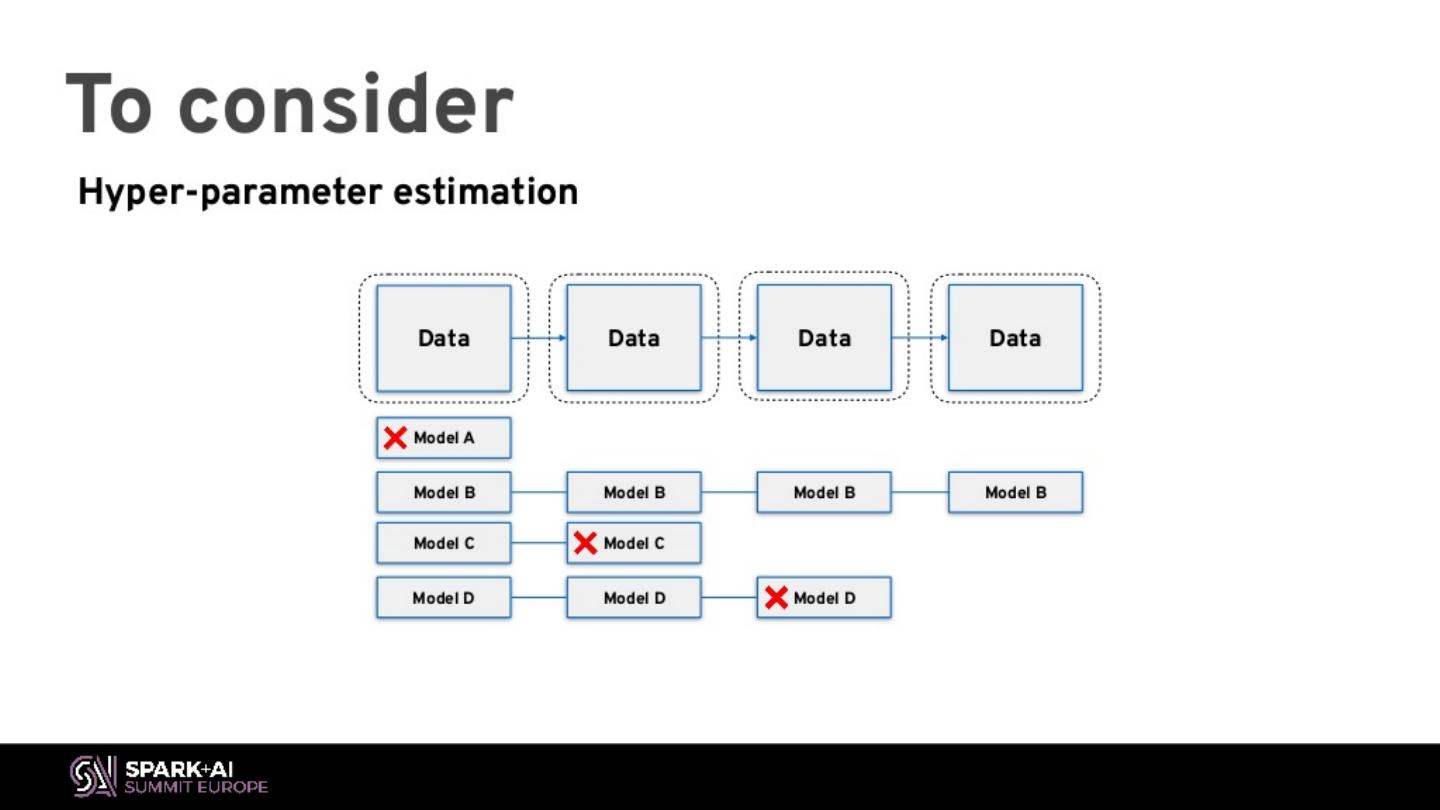 To consider

Hyper-parameter estimation

Data
Data
Data
Data

Model A

Model B
Model B
Model B
Model B

Model C
Model C

Model D
Model D
Model D

SPARK+AI
SUMMIT EUROPE